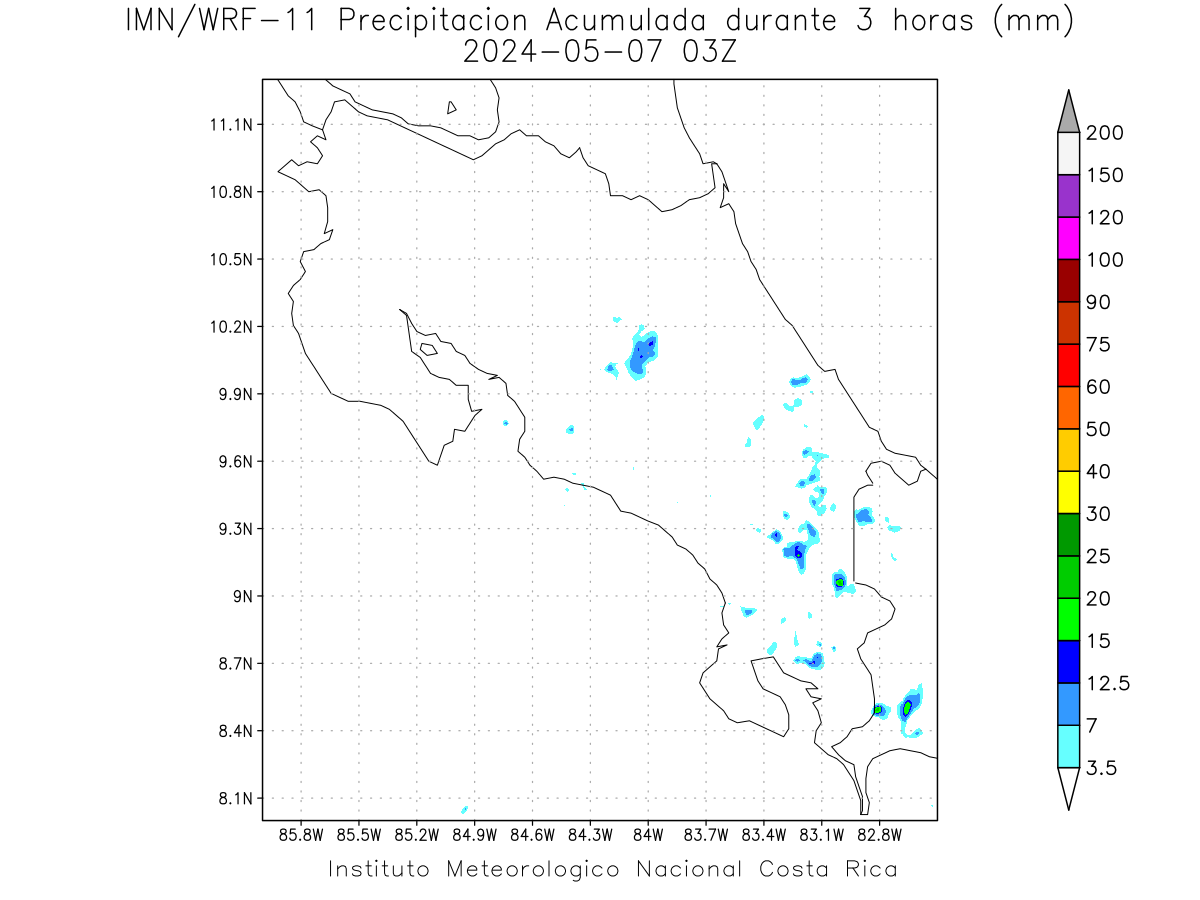 IMN/WRF-11 Precipitacion Acumulada durante 3 horas (mm)
2024-05-07 03Z

11.1N
10.8N
10.5N
10.2N
9.9N
9.6N
9.3N
9N
8.7N
8.4N
8.1N

85.8W 85.5W 85.2W 84.9W 84.6W 84.3W 84W 83.7W 83.4W 83.1W 82.8W

200
150
120
100
90
75
60
50
40
30
25
20
15
12.5
7
3.5

Instituto Meteorologico Nacional Costa Rica